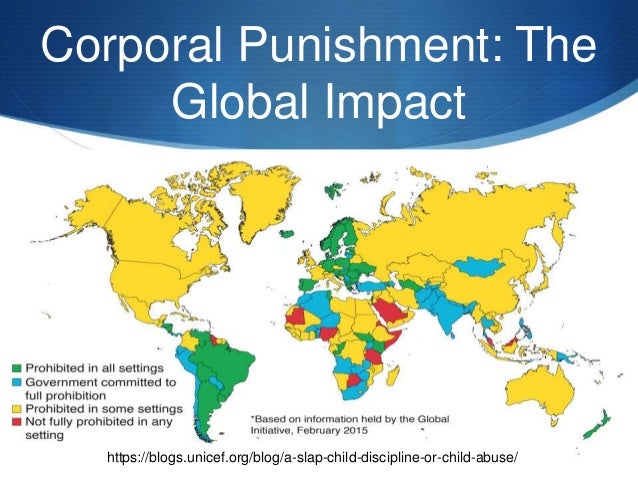 Corporal Punishment: The Global Impact

Prohibited in all settings
Government committed to full prohibition
Prohibited in some settings
Not fully prohibited in any setting

*Based on information held by the Global Initiative, February 2015

https://blogs.unicef.org/blog/a-slap-child-discipline-or-child-abuse/